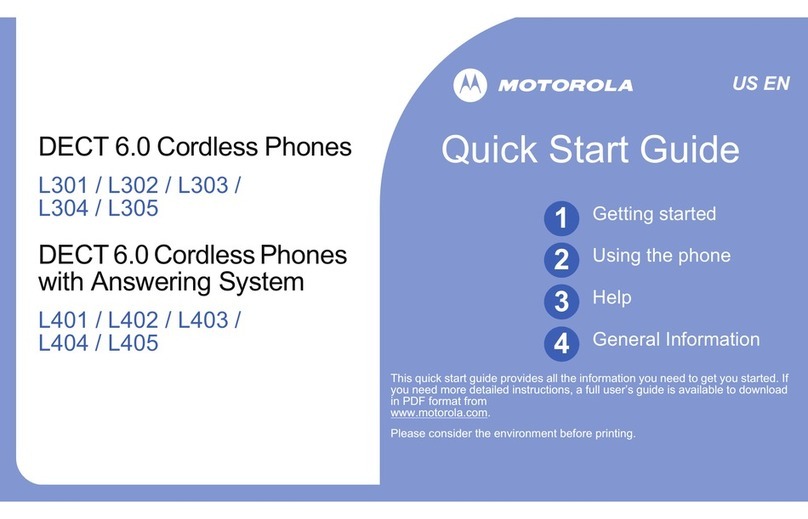 DECT 6.0 Cordless Phones

L301 / L302 / L303 / L304 / L305

DECT 6.0 Cordless Phones with Answering System

L401 / L402 / L403 / L404 / L405

MOTOROLA

US EN

Quick Start Guide

1 Getting started

2 Using the phone

3 Help

4 General Information

This quick start guide provides all the information you need to get you started. If you need more detailed instructions, a full user's guide is available to download in PDF format from www.motorola.com.

Please consider the environment before printing.